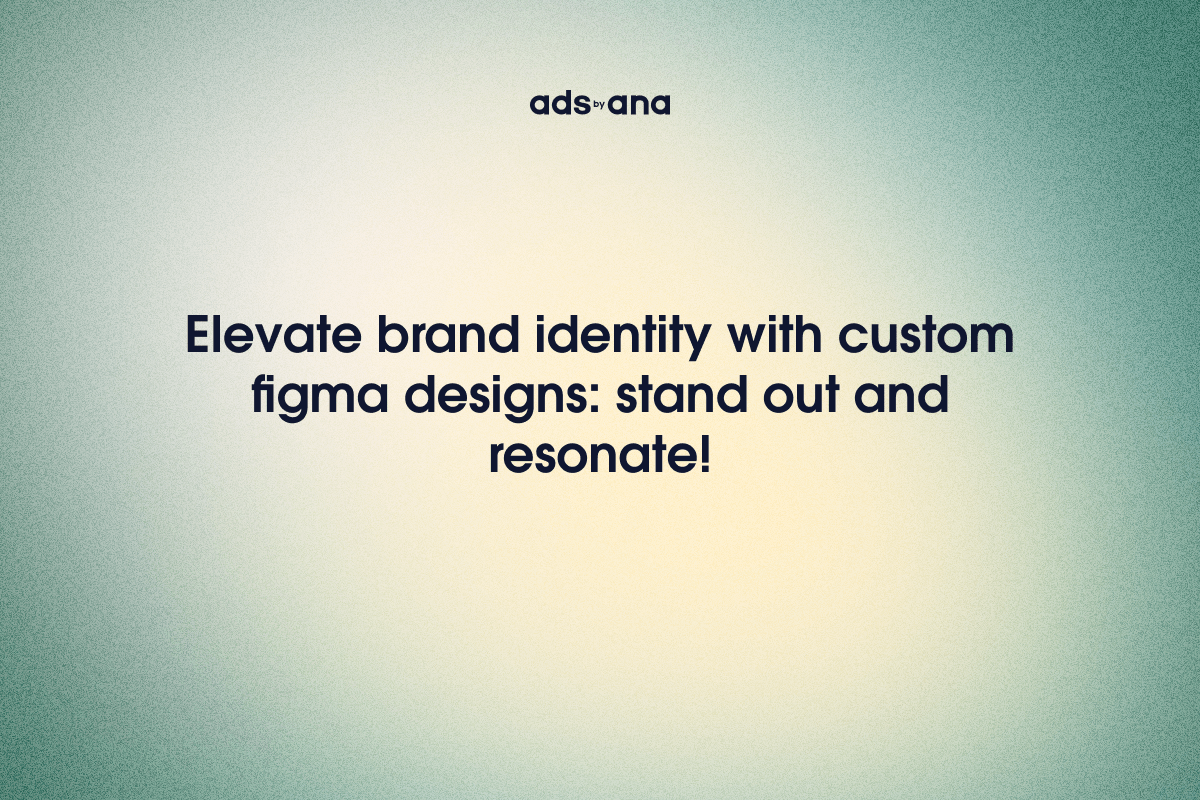 ads by ana

Elevate brand identity with custom figma designs: stand out and resonate!